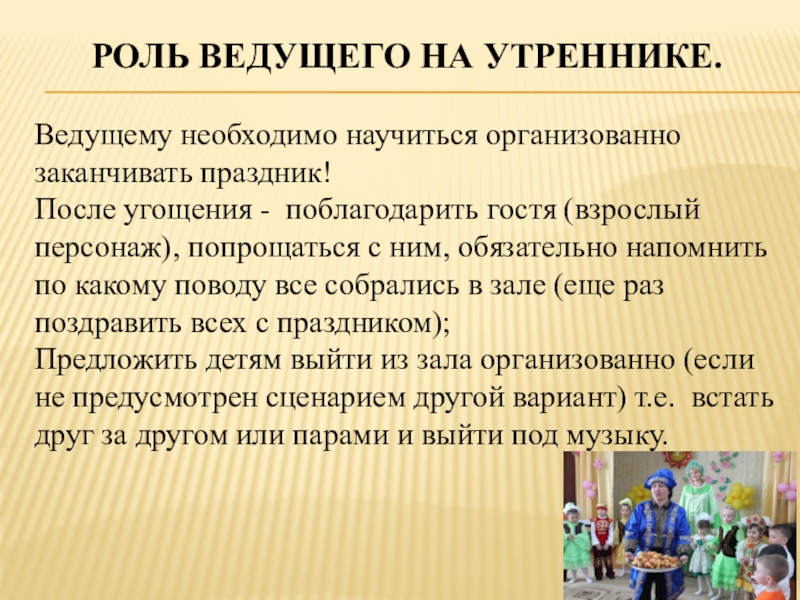 РОЛЬ ВЕДУЩЕГО НА УТРЕННИКЕ.

Ведущему необходимо научиться организованно заканчивать праздник!
После угощения - поблагодарить гостя (взрослый персонаж), попрощаться с ним, обязательно напомнить по какому поводу все собрались в зале (еще раз поздравить всех с праздником);
Предложить детям выйти из зала организованно (если не предусмотрен сценарием другой вариант) т.е. встать друг за другом или парами и выйти под музыку.